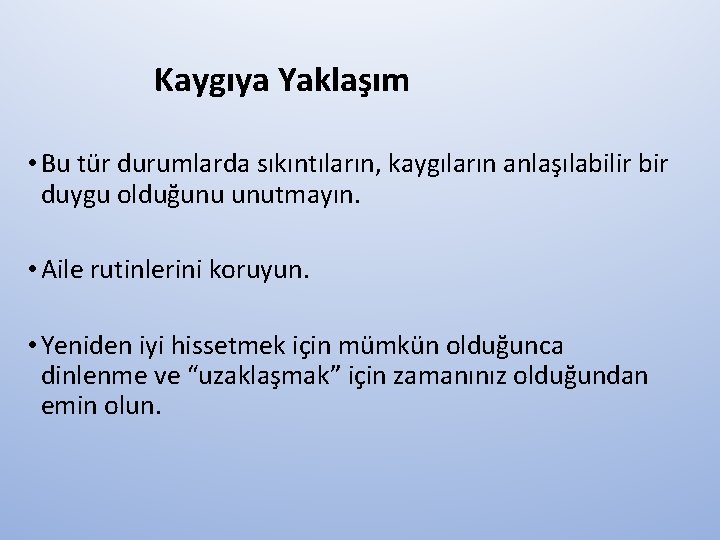 Kaygıya Yaklaşım

• Bu tür durumlarda sıkıntıların, kaygıların anlaşılabilir bir duygu olduğunu unutmayın.

• Aile rutinlerini koruyun.

• Yeniden iyi hissetmek için mümkün olduğunca dinlenme ve “uzaklaşmak” için zamanınız olduğundan emin olun.